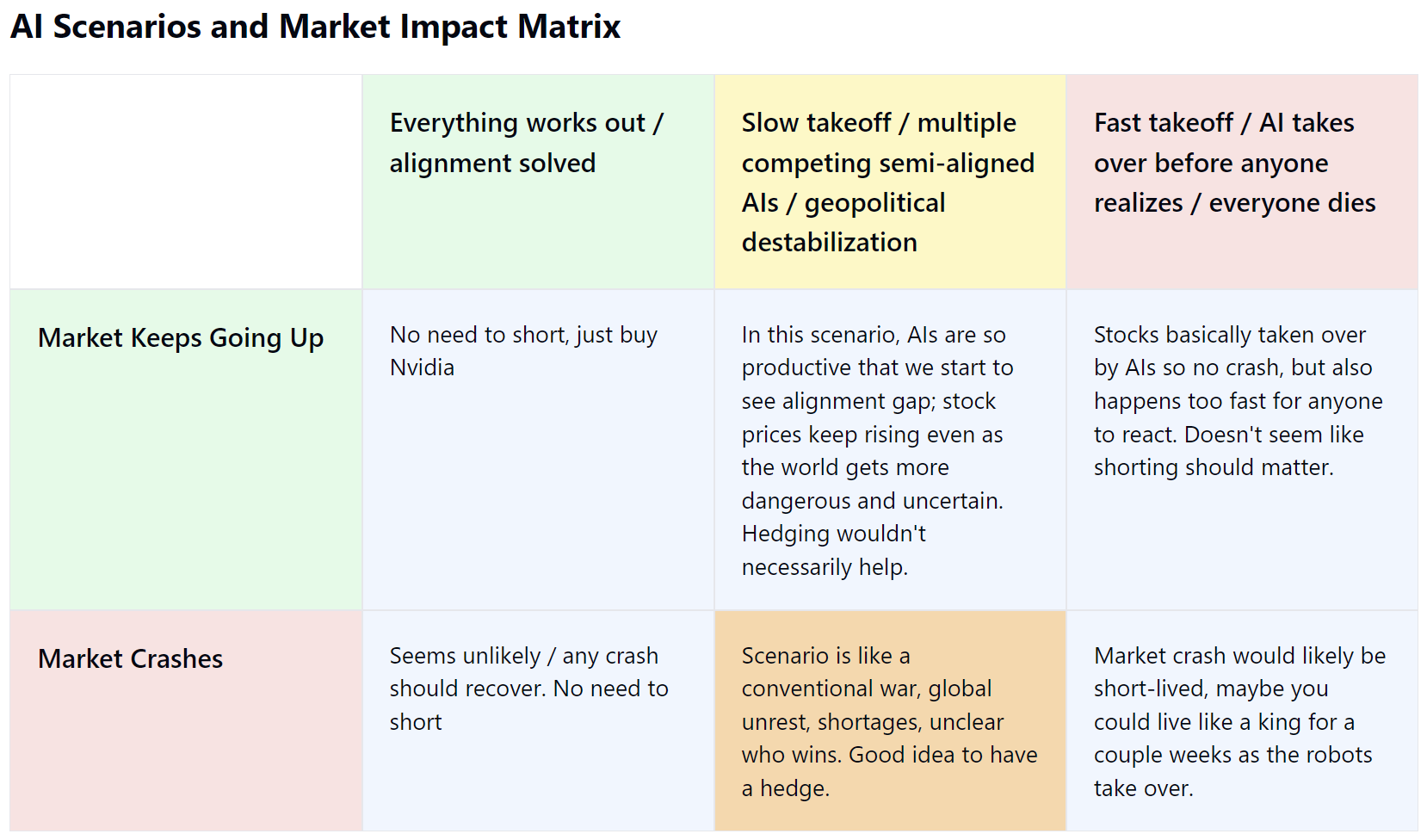 AI Scenarios and Market Impact Matrix

| | Everything works out / alignment solved | Slow takeoff / multiple competing semi-aligned AIs / geopolitical destabilization | Fast takeoff / AI takes over before anyone realizes / everyone dies |
|---|---|---|---|
| Market Keeps Going Up | No need to short, just buy Nvidia | In this scenario, AIs are so productive that we start to see alignment gap; stock prices keep rising even as the world gets more dangerous and uncertain. Hedging wouldn't necessarily help. | Stocks basically taken over by AIs so no crash, but also happens too fast for anyone to react. Doesn't seem like shorting should matter. |
| Market Crashes | Seems unlikely / any crash should recover. No need to short | Scenario is like a conventional war, global unrest, shortages, unclear who wins. Good idea to have a hedge. | Market crash would likely be short-lived, maybe you could live like a king for a couple weeks as the robots take over. |